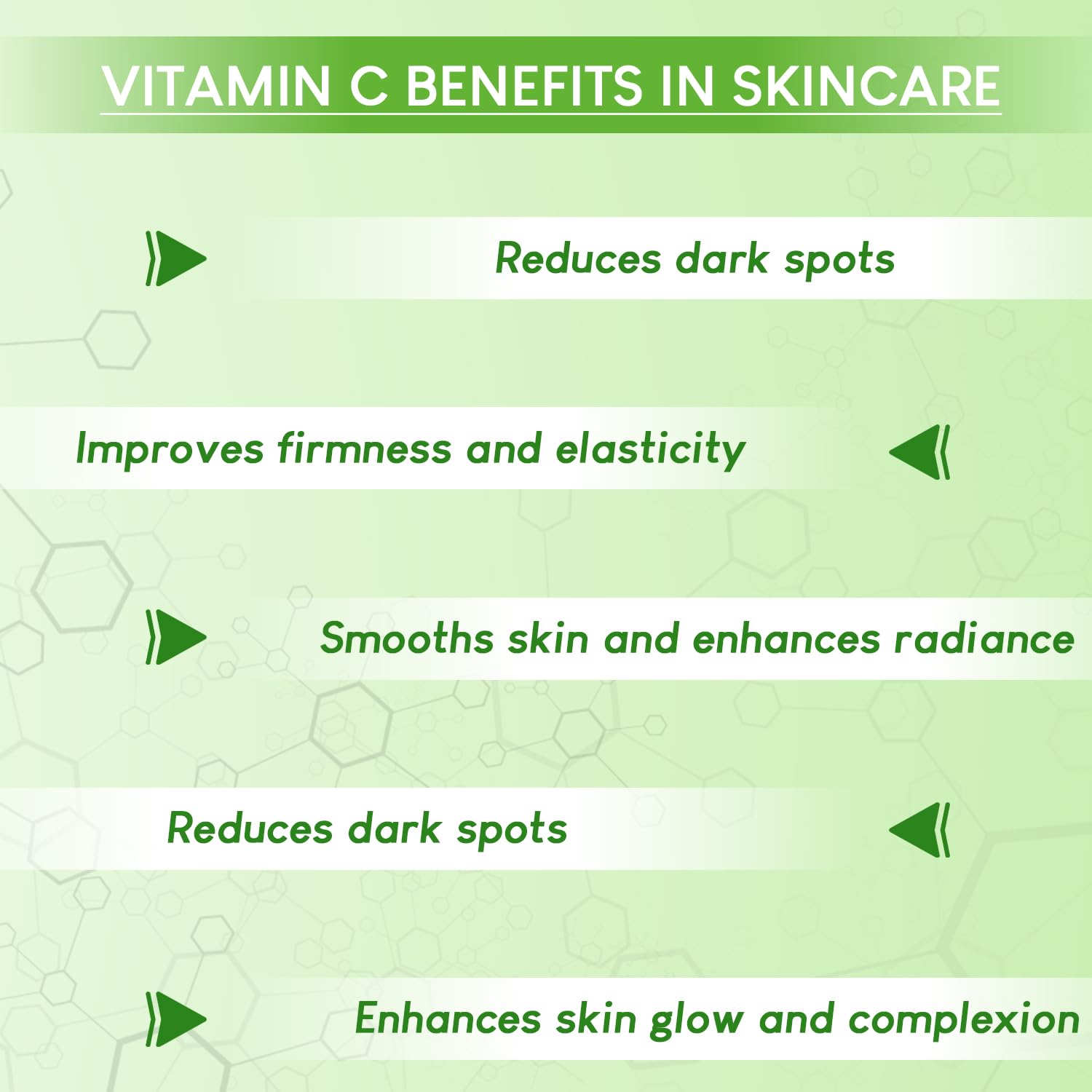 VITAMIN C BENEFITS IN SKINCARE

Reduces dark spots

Improves firmness and elasticity

Smooths skin and enhances radiance

Reduces dark spots

Enhances skin glow and complexion